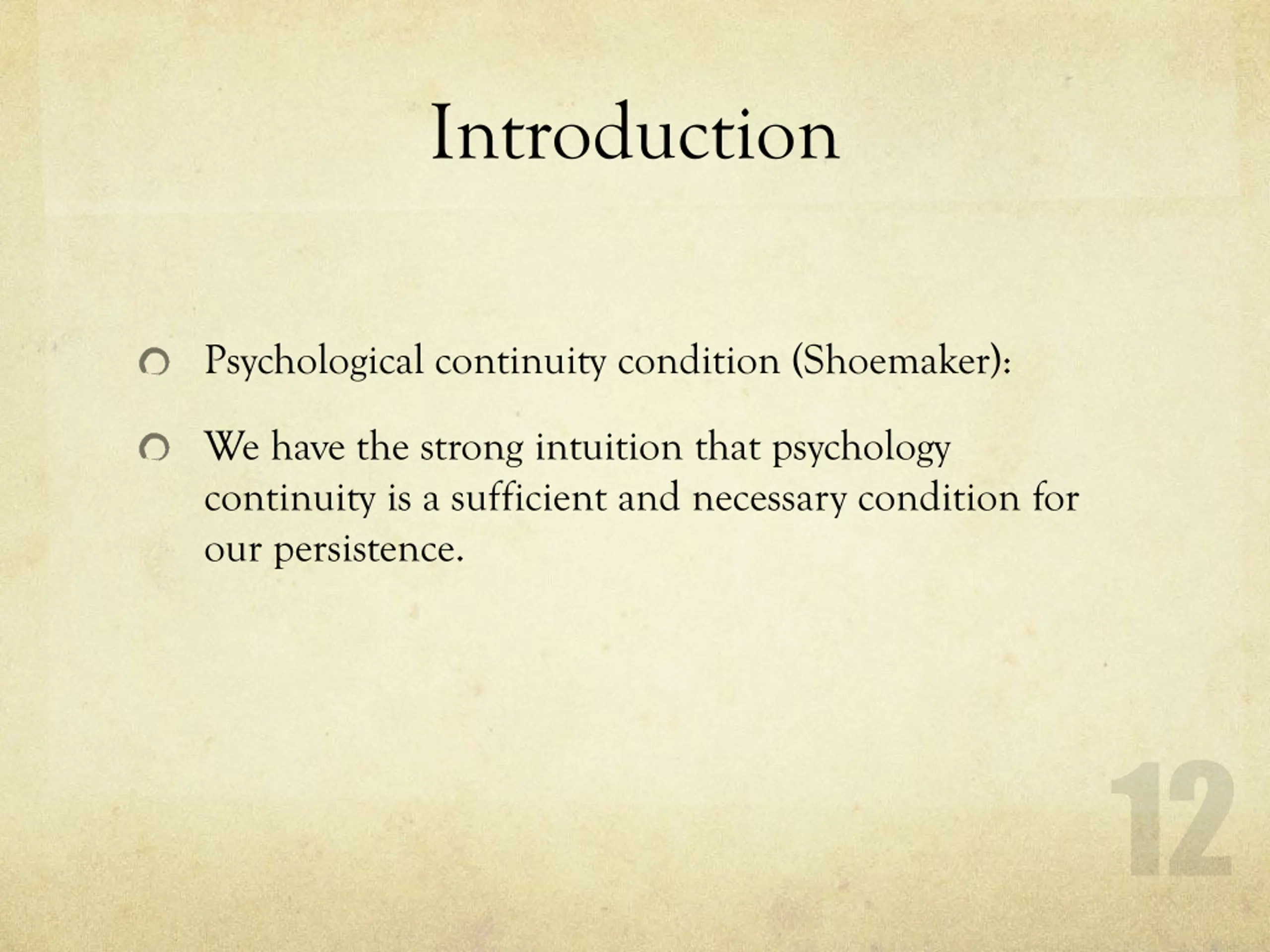 Introduction

Psychological continuity condition (Shoemaker):

We have the strong intuition that psychology continuity is a sufficient and necessary condition for our persistence.

12